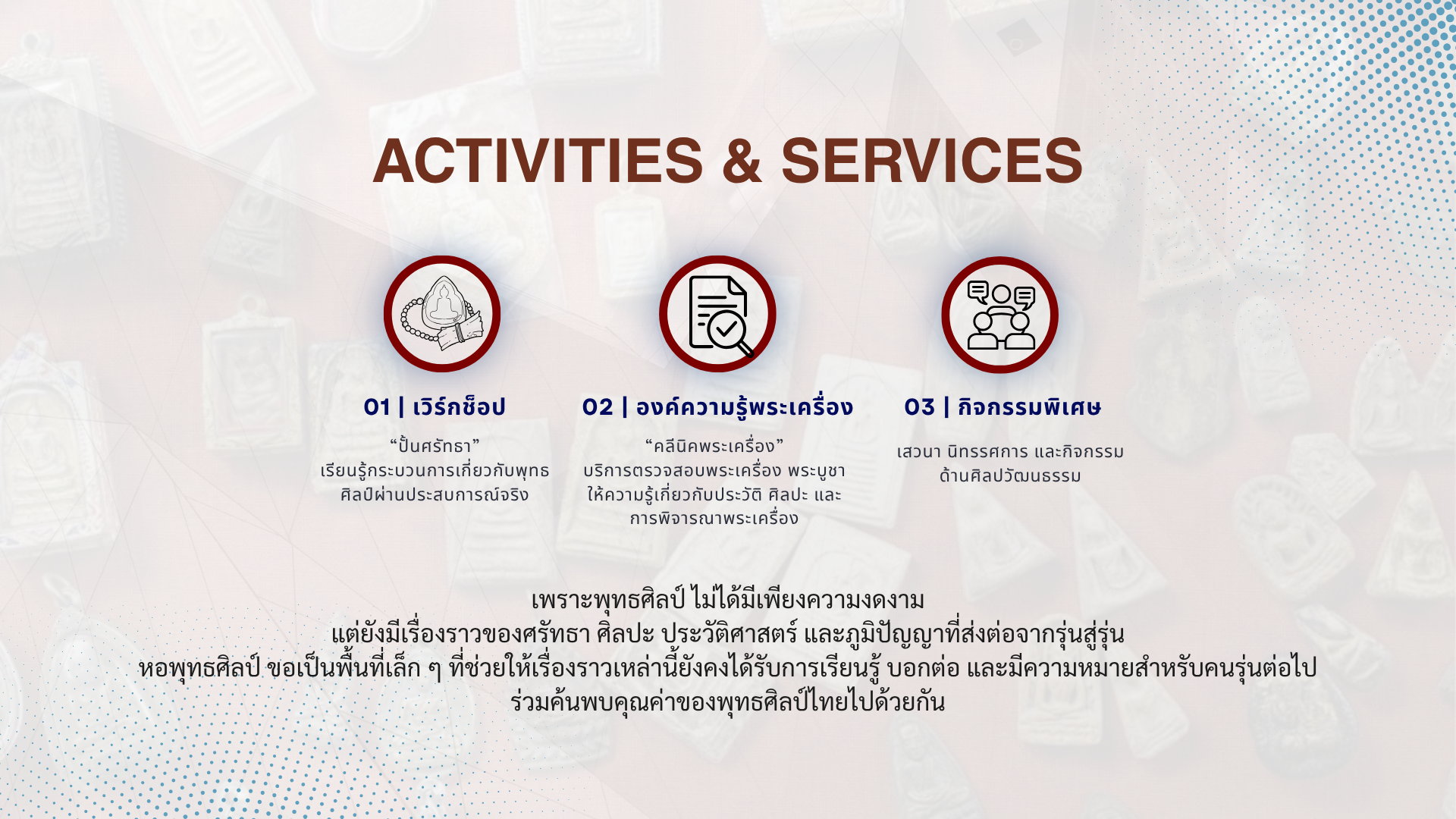 ACTIVITIES & SERVICES

01 | เวิร์กช็อป

"ปั้นศรัทธา"
เรียนรู้กระบวนการเกี่ยวกับพุทธศิลป์ผ่านประสบการณ์จริง

02 | องค์ความรู้พระเครื่อง

"คลีนิคพระเครื่อง"
บริการตรวจสอบพระเครื่อง พระบูชา ให้ความรู้เกี่ยวกับประวัติ ศิลปะ และการพิจารณาพระเครื่อง

03 | กิจกรรมพิเศษ

เสวนา นิทรรศการ และกิจกรรมด้านศิลปวัฒนธรรม

เพราะพุทธศิลป์ ไม่ได้มีเพียงความงดงาม
แต่ยังมีเรื่องราวของศรัทธา ศิลปะ ประวัติศาสตร์ และภูมิปัญญาที่ส่งต่อจากรุ่นสู่รุ่น
หอพุทธศิลป์ ขอเป็นพื้นที่เล็ก ๆ ที่ช่วยให้เรื่องราวเหล่านี้ยังคงได้รับการเรียนรู้ บอกต่อ และมีความหมายสำหรับคนรุ่นต่อไป
ร่วมค้นพบคุณค่าของพุทธศิลป์ไทยไปด้วยกัน